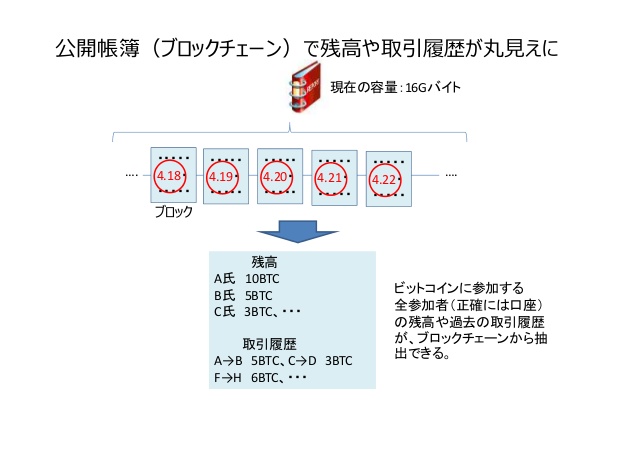 公開帳簿（ブロックチェーン）で残高や取引履歴が丸見えに

現在の容量：16Gバイト

.... 4.18 4.19 4.20 4.21 4.22 ....

ブロック

残高
A氏　10BTC
B氏　5BTC
C氏　3BTC、・・・

取引履歴
A→B　5BTC、C→D　3BTC
F→H　6BTC、・・・

ビットコインに参加する全参加者（正確には口座）の残高や過去の取引履歴が、ブロックチェーンから抽出できる。